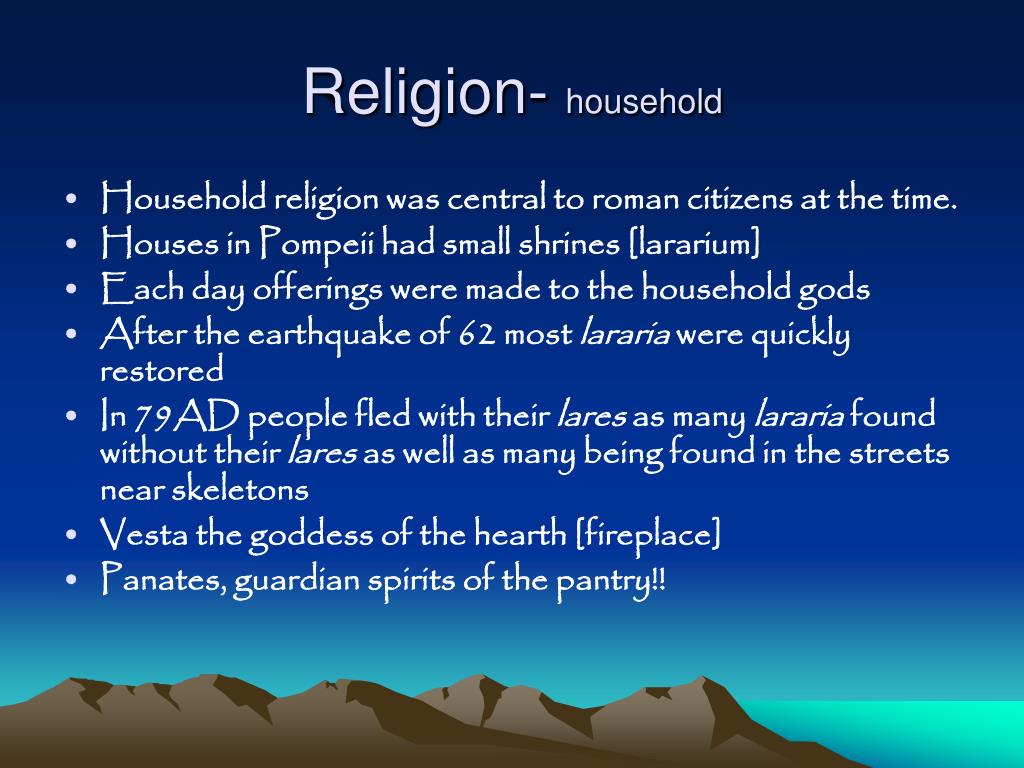 Religion- household

• Household religion was central to roman citizens at the time.
• Houses in Pompeii had small shrines [lararium]
• Each day offerings were made to the household gods
• After the earthquake of 62 most lararia were quickly restored
• In 79AD people fled with their lares as many lararia found without their lares as well as many being found in the streets near skeletons
• Vesta the goddess of the hearth [fireplace]
• Panates, guardian spirits of the pantry!!